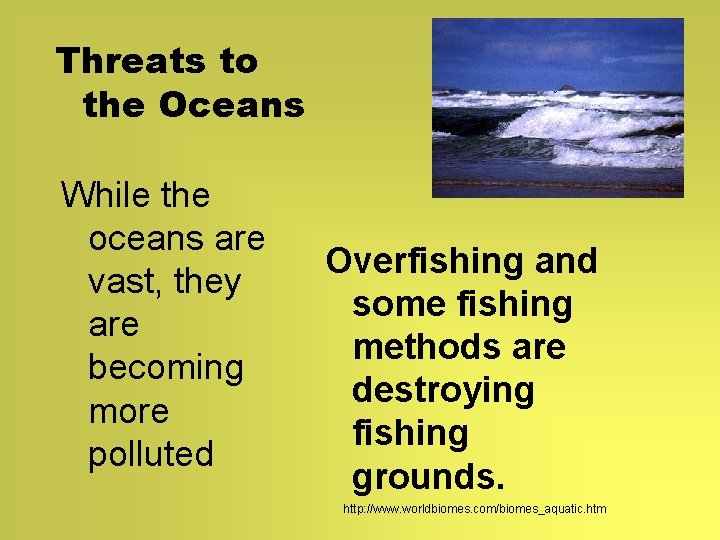 Threats to the Oceans

While the oceans are vast, they are becoming more polluted

Overfishing and some fishing methods are destroying fishing grounds.

http://www.worldbiomes.com/biomes_aquatic.htm